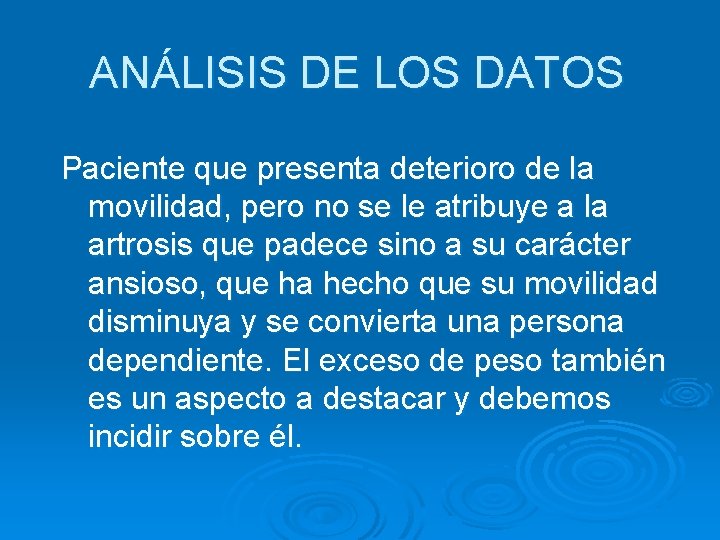 ANÁLISIS DE LOS DATOS

Paciente que presenta deterioro de la movilidad, pero no se le atribuye a la artrosis que padece sino a su carácter ansioso, que ha hecho que su movilidad disminuya y se convierta una persona dependiente. El exceso de peso también es un aspecto a destacar y debemos incidir sobre él.